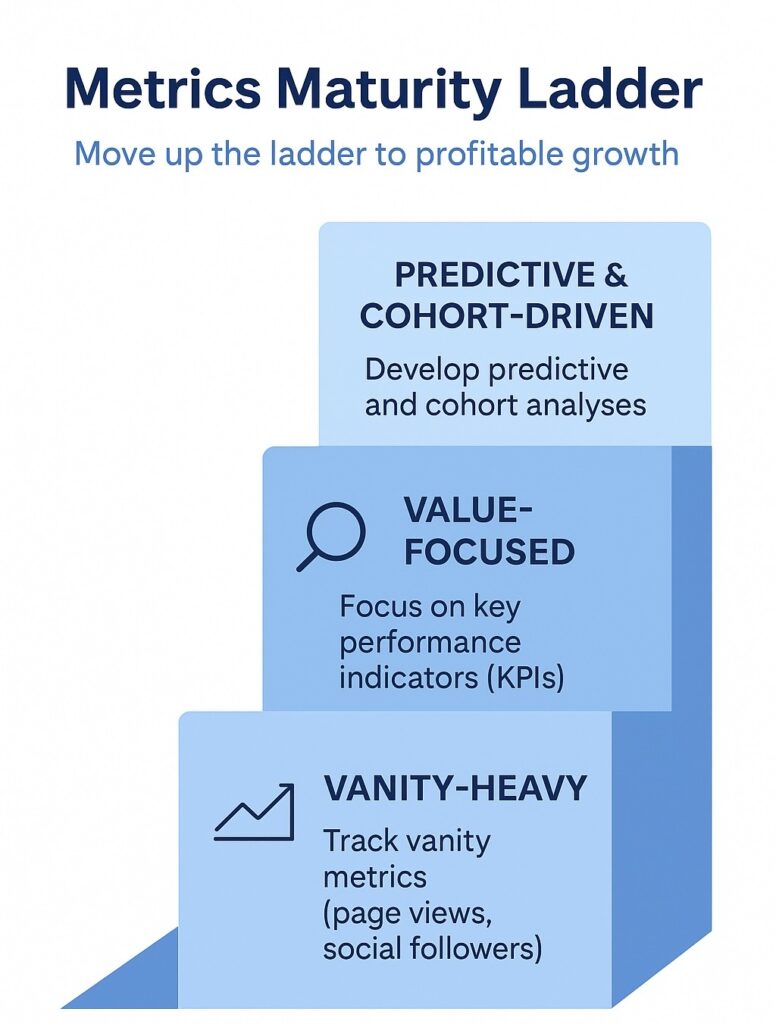 Metrics Maturity Ladder

Move up the ladder to profitable growth

PREDICTIVE & COHORT-DRIVEN

Develop predictive and cohort analyses

VALUE-FOCUSED

Focus on key performance indicators (KPIs)

VANITY-HEAVY

Track vanity metrics (page views, social followers)